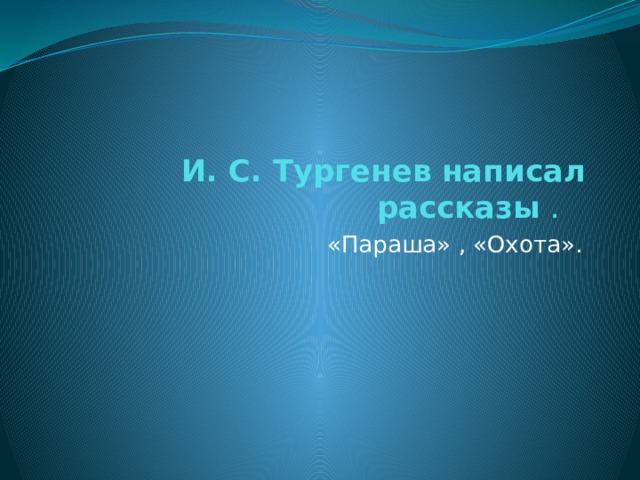 И. С. Тургенев написал рассказы .

«Параша» , «Охота».